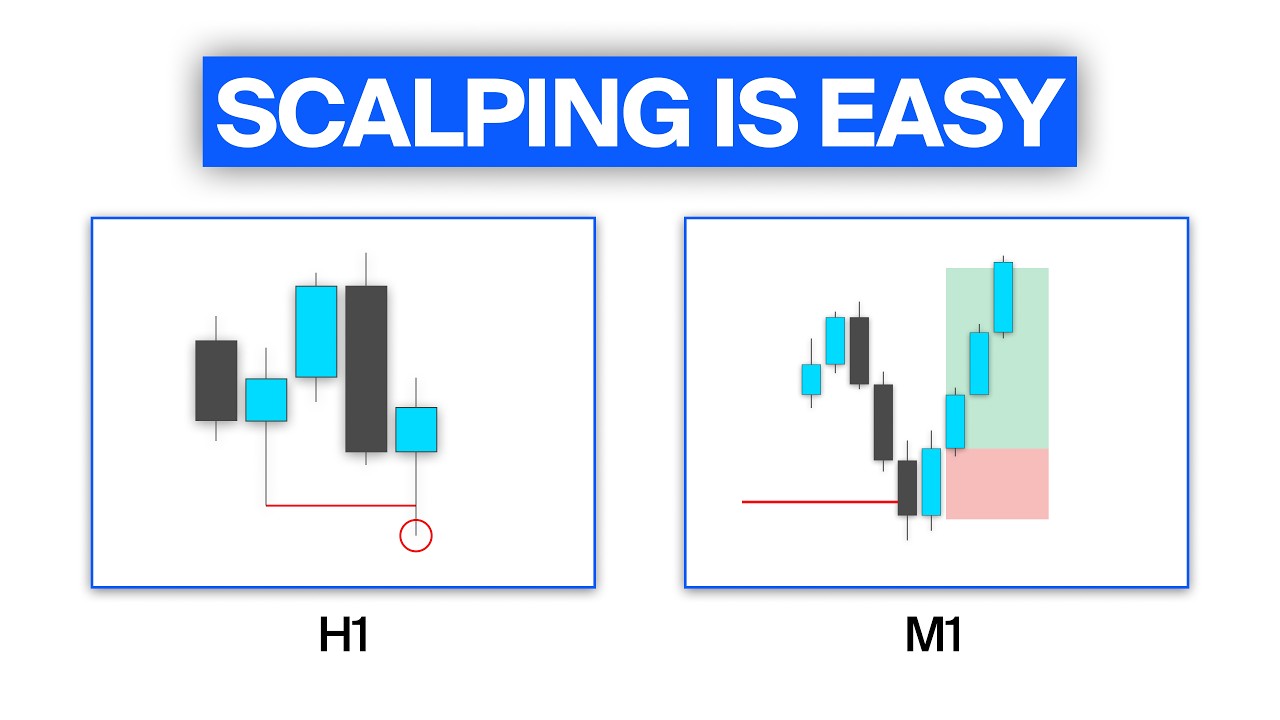 SCALPING IS EASY

H1

M1